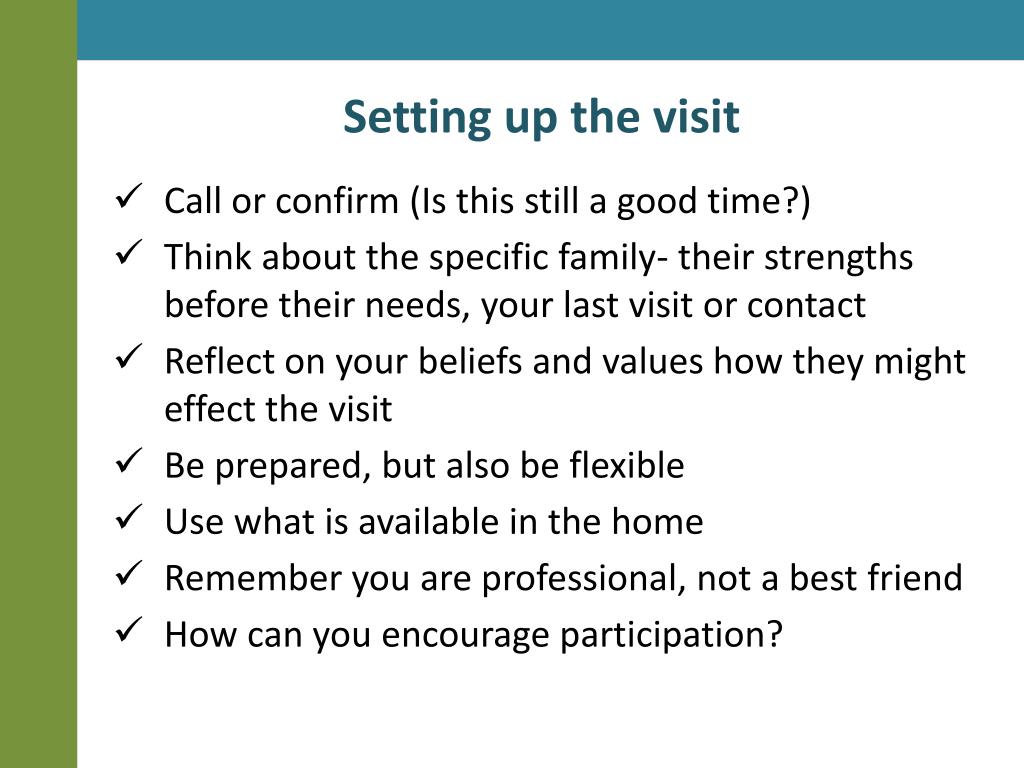 Setting up the visit

✓ Call or confirm (Is this still a good time?)
✓ Think about the specific family- their strengths before their needs, your last visit or contact
✓ Reflect on your beliefs and values how they might effect the visit
✓ Be prepared, but also be flexible
✓ Use what is available in the home
✓ Remember you are professional, not a best friend
✓ How can you encourage participation?